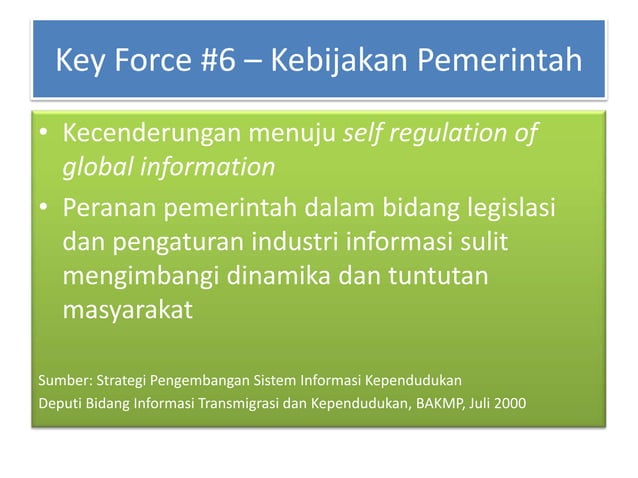 Key Force #6 – Kebijakan Pemerintah

• Kecenderungan menuju self regulation of global information

• Peranan pemerintah dalam bidang legislasi dan pengaturan industri informasi sulit mengimbangi dinamika dan tuntutan masyarakat

Sumber: Strategi Pengembangan Sistem Informasi Kependudukan
Deputi Bidang Informasi Transmigrasi dan Kependudukan, BAKMP, Juli 2000